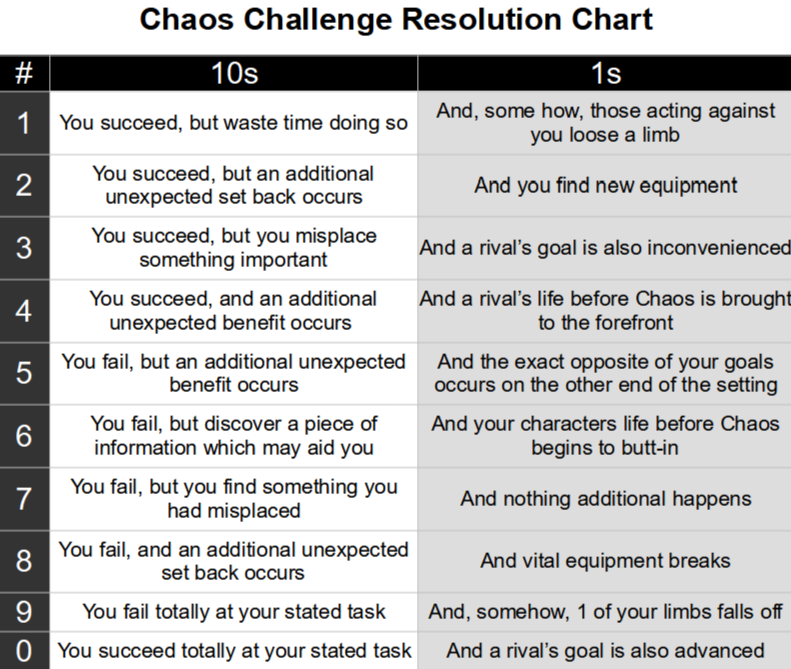 Chaos Challenge Resolution Chart

| # | 10s | 1s |
|---|---|---|
| 1 | You succeed, but waste time doing so | And, some how, those acting against you loose a limb |
| 2 | You succeed, but an additional unexpected set back occurs | And you find new equipment |
| 3 | You succeed, but you misplace something important | And a rival's goal is also inconvenienced |
| 4 | You succeed, and an additional unexpected benefit occurs | And a rival's life before Chaos is brought to the forefront |
| 5 | You fail, but an additional unexpected benefit occurs | And the exact opposite of your goals occurs on the other end of the setting |
| 6 | You fail, but discover a piece of information which may aid you | And your characters life before Chaos begins to butt-in |
| 7 | You fail, but you find something you had misplaced | And nothing additional happens |
| 8 | You fail, and an additional unexpected set back occurs | And vital equipment breaks |
| 9 | You fail totally at your stated task | And, somehow, 1 of your limbs falls off |
| 0 | You succeed totally at your stated task | And a rival's goal is also advanced |